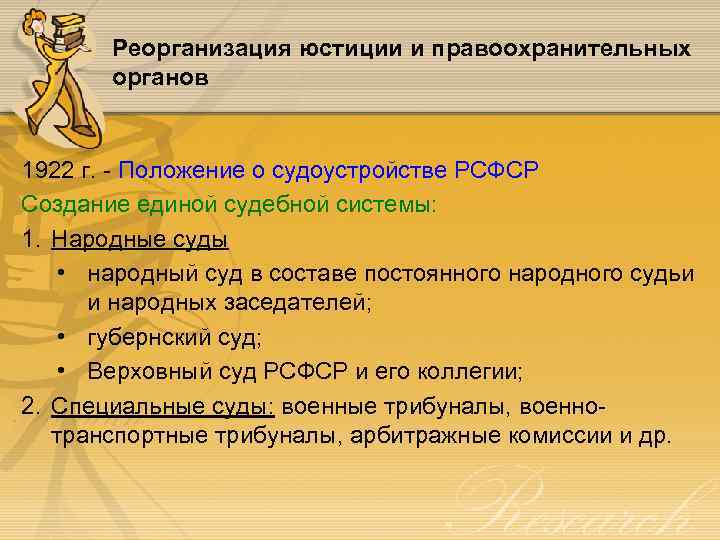 Реорганизация юстиции и правоохранительных органов

1922 г. - Положение о судоустройстве РСФСР

Создание единой судебной системы:

1. Народные суды
• народный суд в составе постоянного народного судьи и народных заседателей;
• губернский суд;
• Верховный суд РСФСР и его коллегии;
2. Специальные суды: военные трибуналы, военно-транспортные трибуналы, арбитражные комиссии и др.

Research